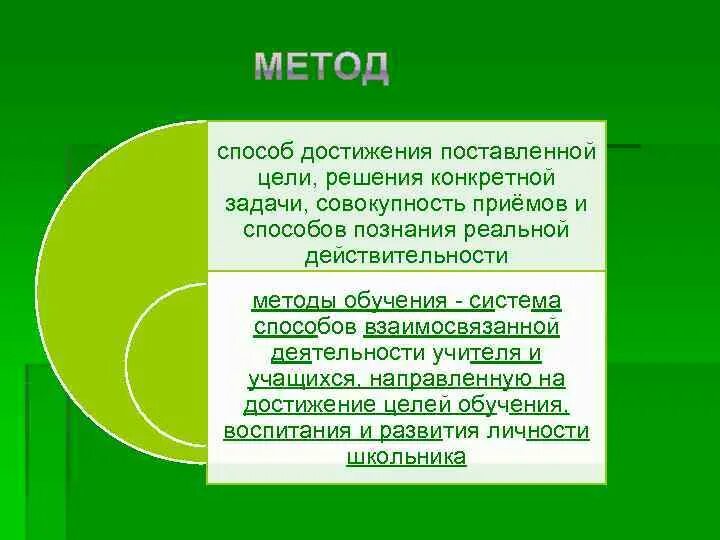 МЕТОД

способ достижения поставленной цели, решения конкретной задачи, совокупность приёмов и способов познания реальной действительности

методы обучения - система способов взаимосвязанной деятельности учителя и учащихся, направленную на достижение целей обучения, воспитания и развития личности школьника